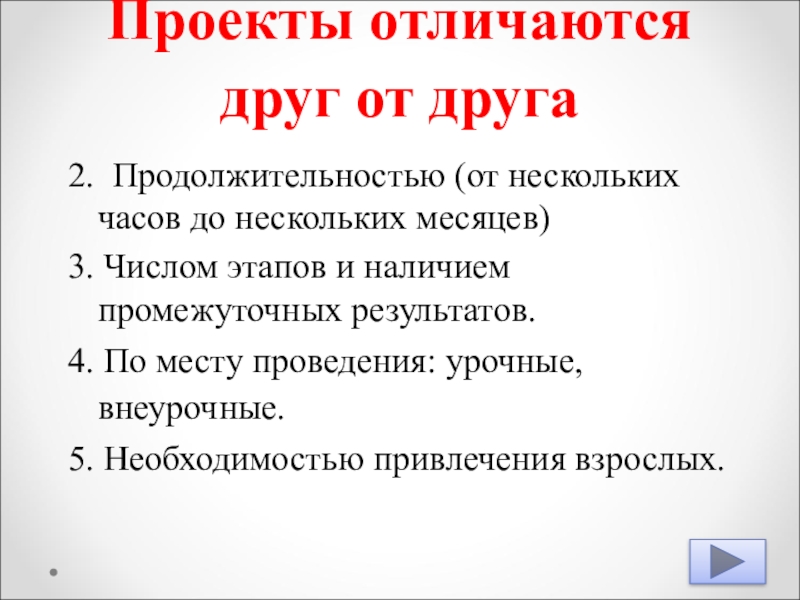 Проекты отличаются друг от друга

2. Продолжительностью (от нескольких часов до нескольких месяцев)

3. Числом этапов и наличием промежуточных результатов.

4. По месту проведения: урочные, внеурочные.

5. Необходимостью привлечения взрослых.